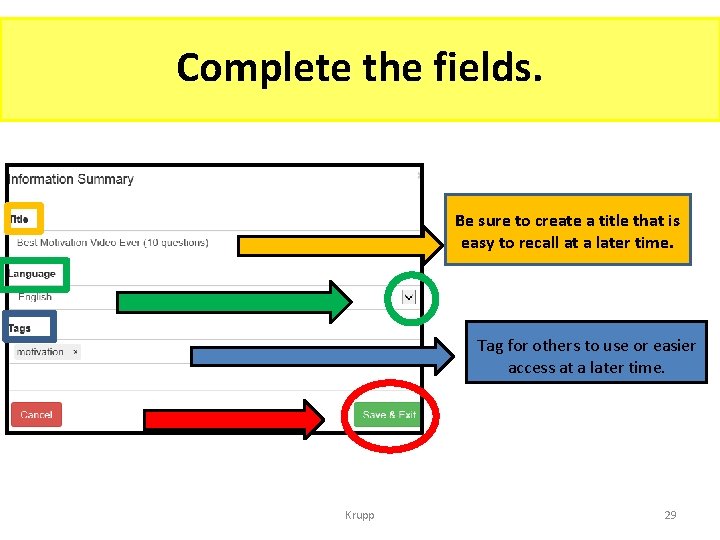 Complete the fields.

Information Summary

Title

Best Motivation Video Ever (10 questions)

Language

English

Tags

motivation ×

Cancel

Save & Exit

Be sure to create a title that is easy to recall at a later time.

Tag for others to use or easier access at a later time.

Krupp

29